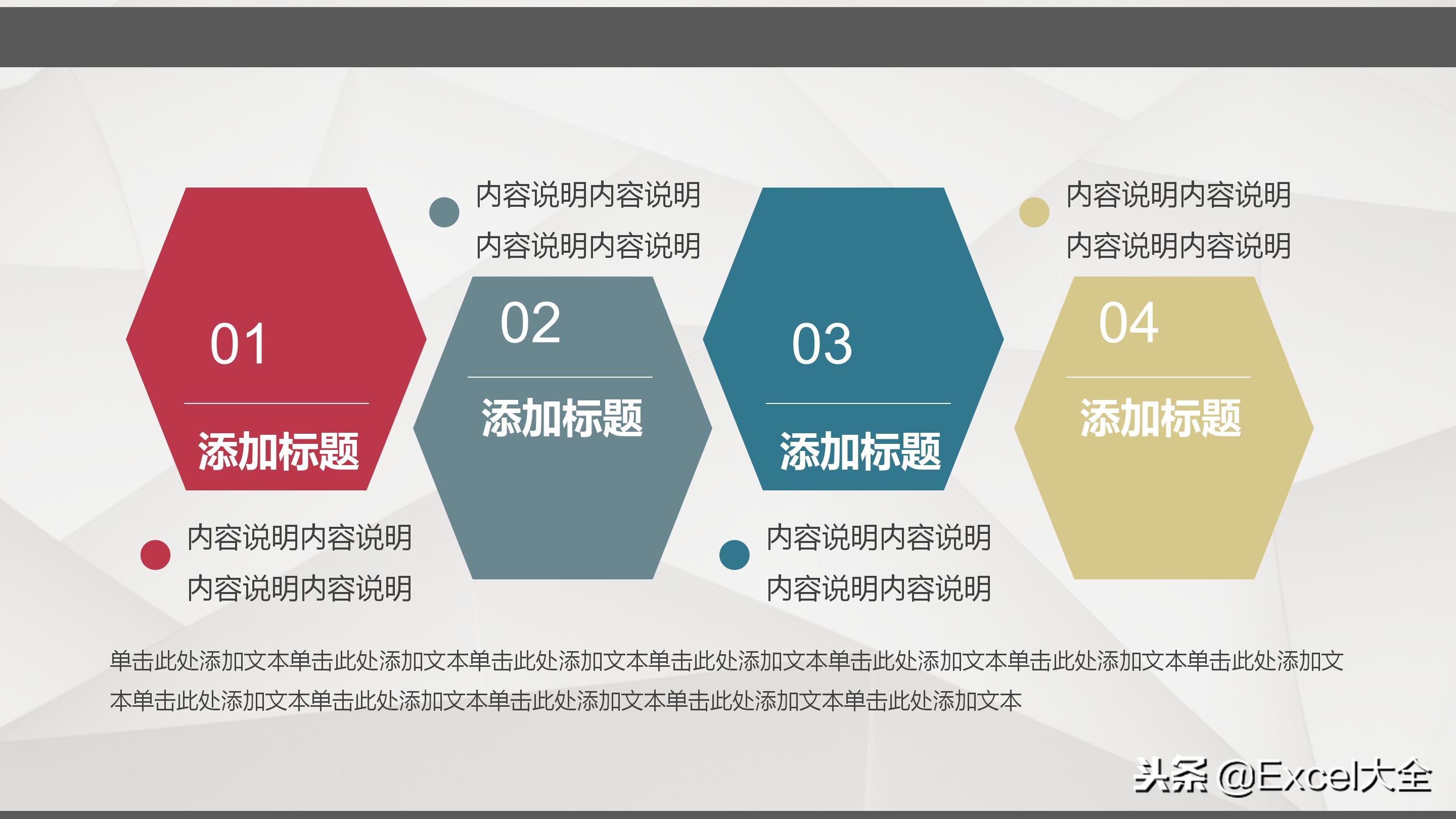 内容说明内容说明
内容说明内容说明

内容说明内容说明
内容说明内容说明

01
添加标题

02
添加标题

03
添加标题

04
添加标题

内容说明内容说明
内容说明内容说明

内容说明内容说明
内容说明内容说明

单击此处添加文本单击此处添加文本单击此处添加文本单击此处添加文本单击此处添加文本单击此处添加文本单击此处添加文本单击此处添加文本单击此处添加文本单击此处添加文本单击此处添加文本单击此处添加文本

头条 @Excel大全